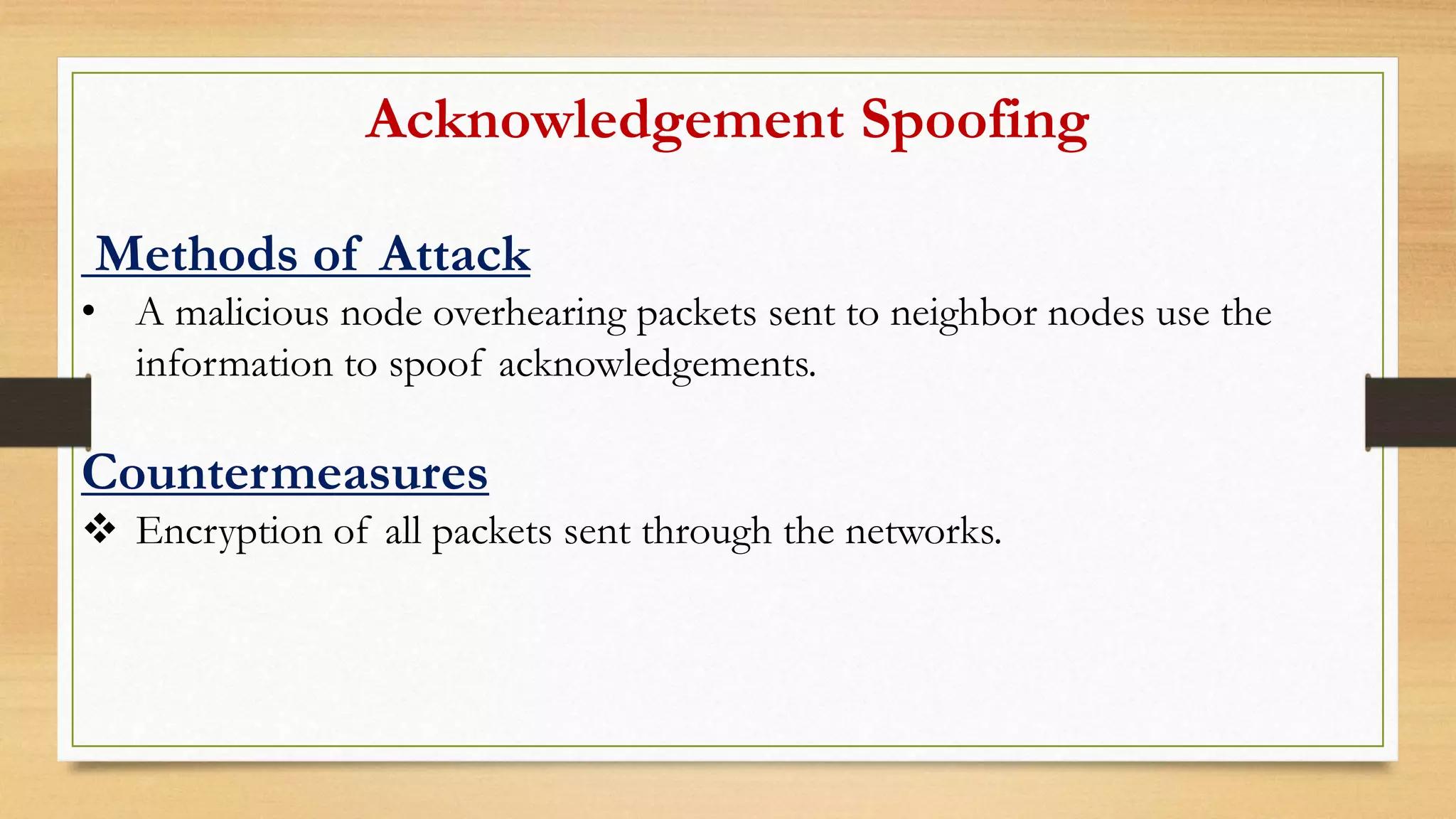 Acknowledgement Spoofing

Methods of Attack

• A malicious node overhearing packets sent to neighbor nodes use the information to spoof acknowledgements.

Countermeasures

❖ Encryption of all packets sent through the networks.